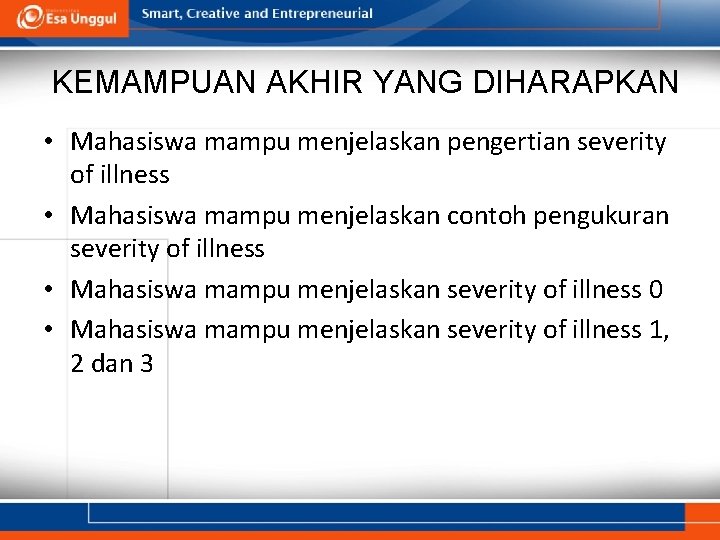 Esa Unggul

Smart, Creative and Entrepreneurial

KEMAMPUAN AKHIR YANG DIHARAPKAN

• Mahasiswa mampu menjelaskan pengertian severity of illness
• Mahasiswa mampu menjelaskan contoh pengukuran severity of illness
• Mahasiswa mampu menjelaskan severity of illness 0
• Mahasiswa mampu menjelaskan severity of illness 1, 2 dan 3